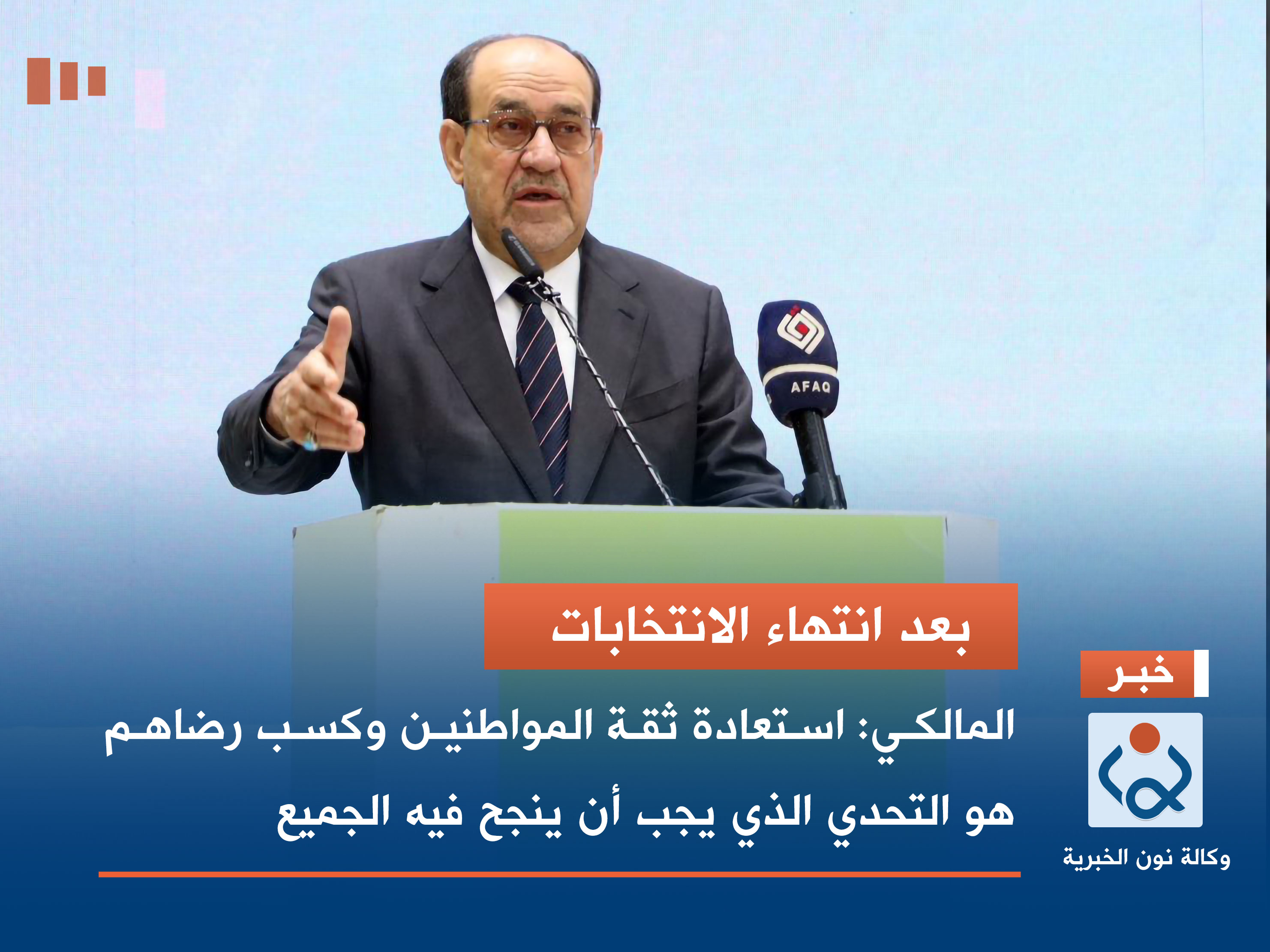 AFAQ

بعد انتهاء الانتخابات

خبر

المالكي: استعادة ثقة المواطنين وكسب رضاهم هو التحدي الذي يجب أن ينجح فيه الجميع

وكالة نون الخبرية